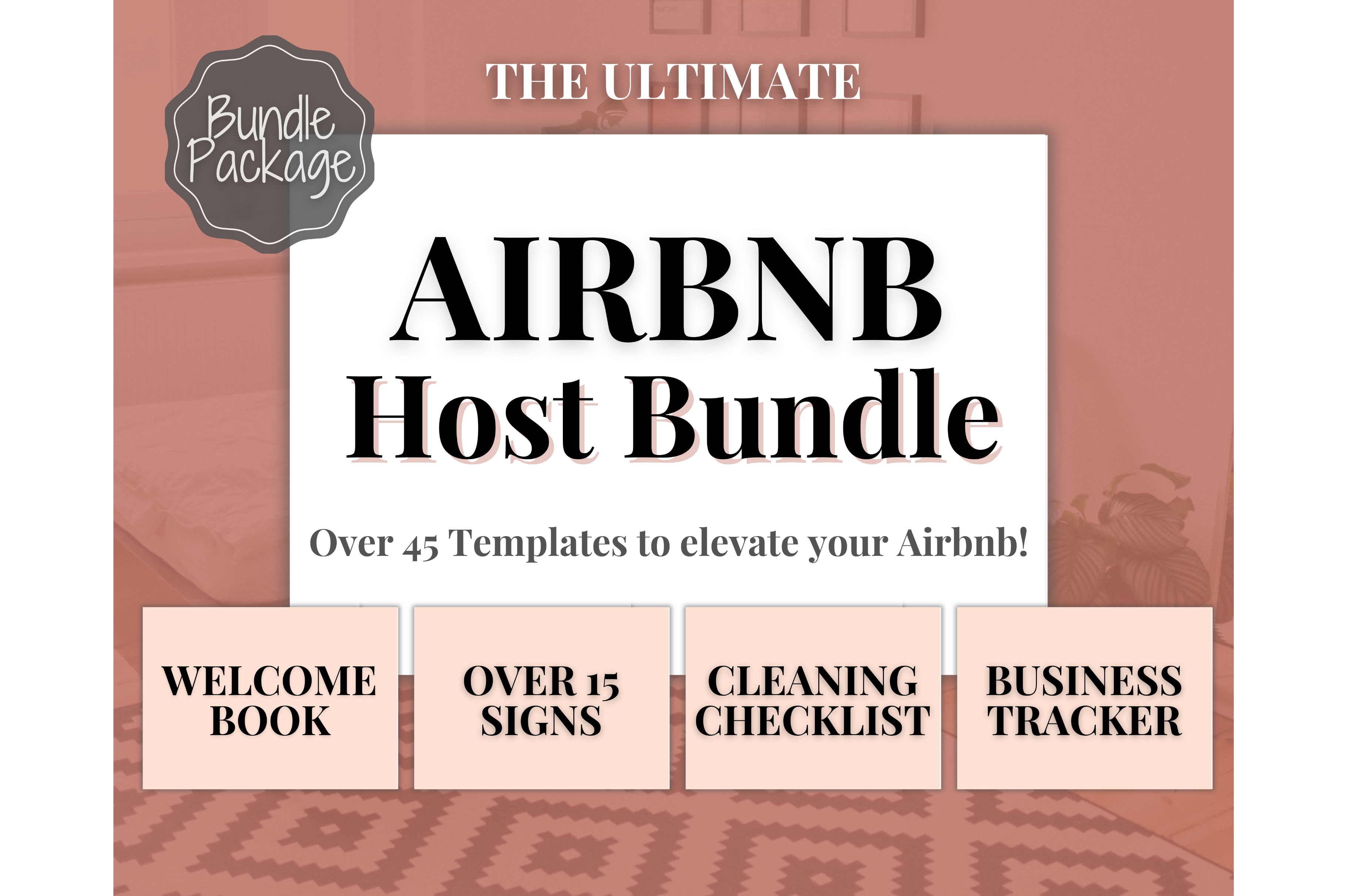 Bundle Package

THE ULTIMATE

AIRBNB Host Bundle

Over 45 Templates to elevate your Airbnb!

WELCOME BOOK

OVER 15 SIGNS

CLEANING CHECKLIST

BUSINESS TRACKER